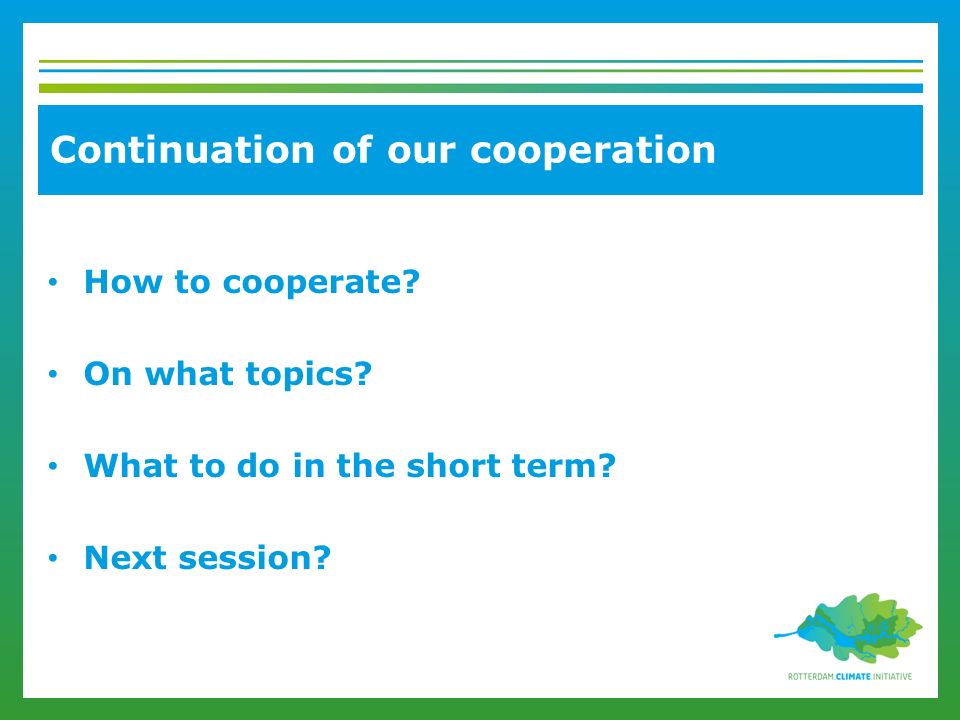 Continuation of our cooperation

• How to cooperate?

• On what topics?

• What to do in the short term?

• Next session?

ROTTERDAM CLIMATE INITIATIVE